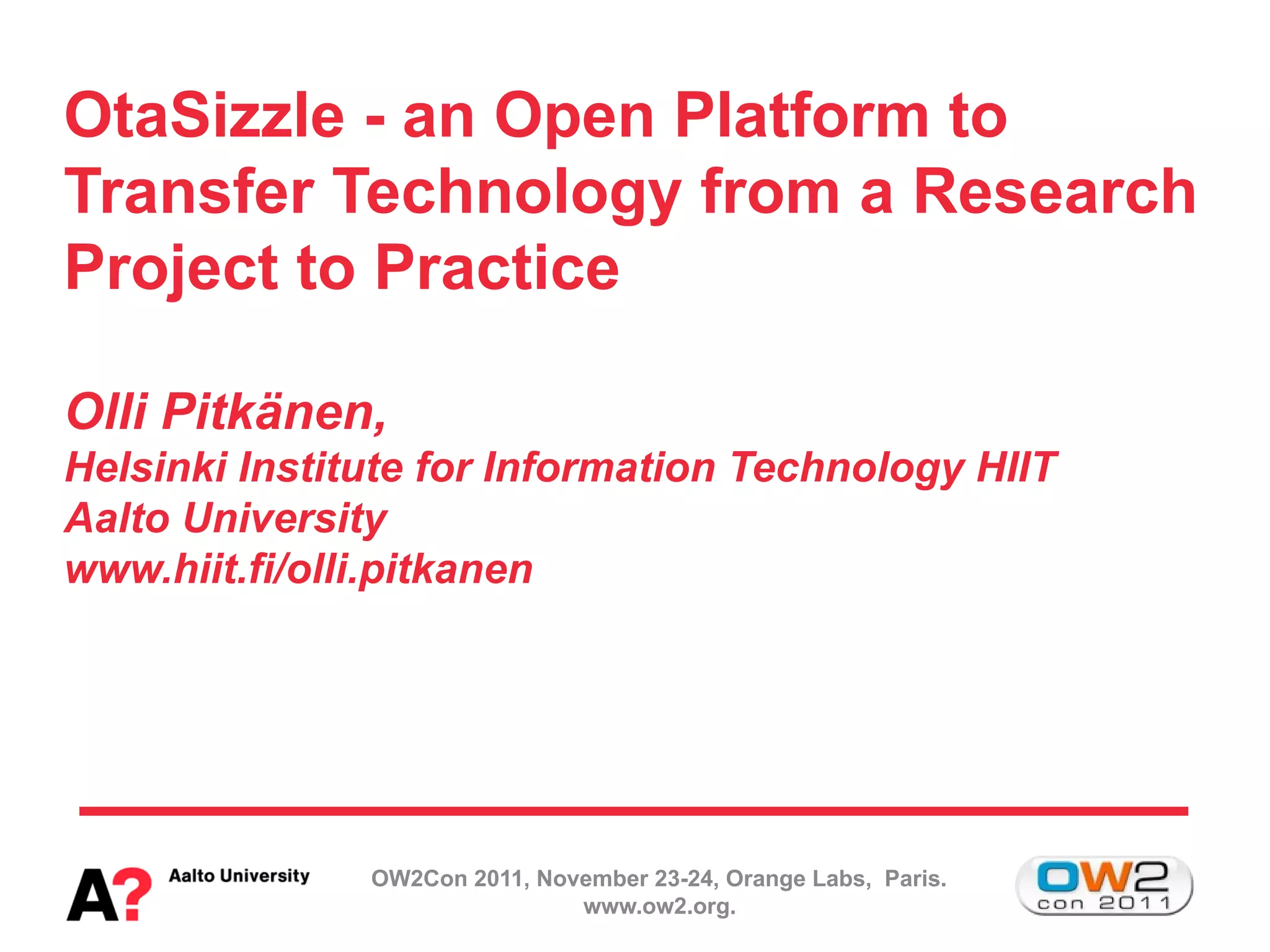 OtaSizzle - an Open Platform to Transfer Technology from a Research Project to Practice

Olli Pitkänen,
Helsinki Institute for Information Technology HIIT
Aalto University
www.hiit.fi/olli.pitkanen

A? Aalto University

OW2Con 2011, November 23-24, Orange Labs, Paris.
www.ow2.org.

OW2 con 2011